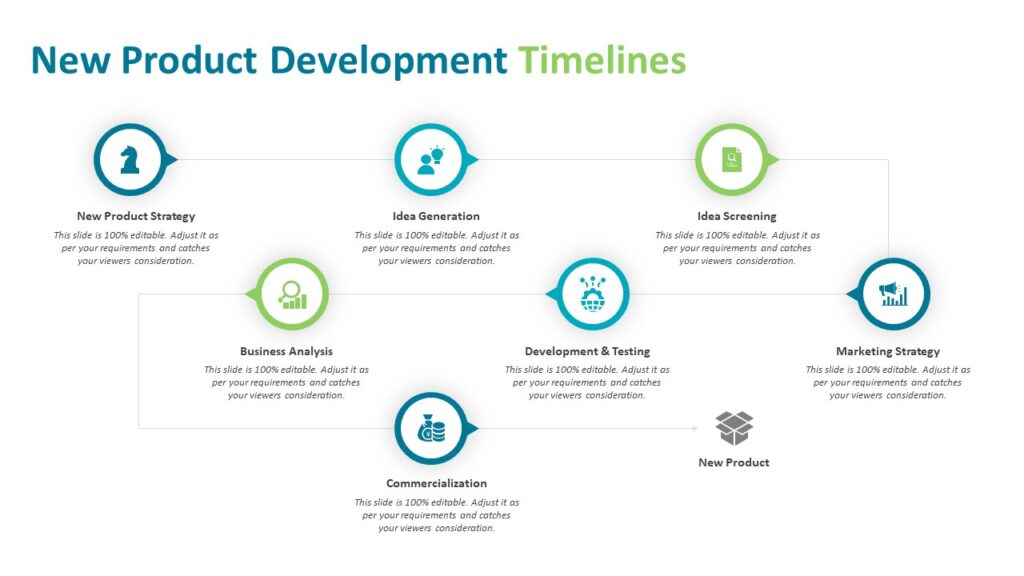 New Product Development Timelines

New Product Strategy
This slide is 100% editable. Adjust it as per your requirements and catches your viewers consideration.

Idea Generation
This slide is 100% editable. Adjust it as per your requirements and catches your viewers consideration.

Idea Screening
This slide is 100% editable. Adjust it as per your requirements and catches your viewers consideration.

Business Analysis
This slide is 100% editable. Adjust it as per your requirements and catches your viewers consideration.

Development & Testing
This slide is 100% editable. Adjust it as per your requirements and catches your viewers consideration.

Marketing Strategy
This slide is 100% editable. Adjust it as per your requirements and catches your viewers consideration.

Commercialization
This slide is 100% editable. Adjust it as per your requirements and catches your viewers consideration.

New Product